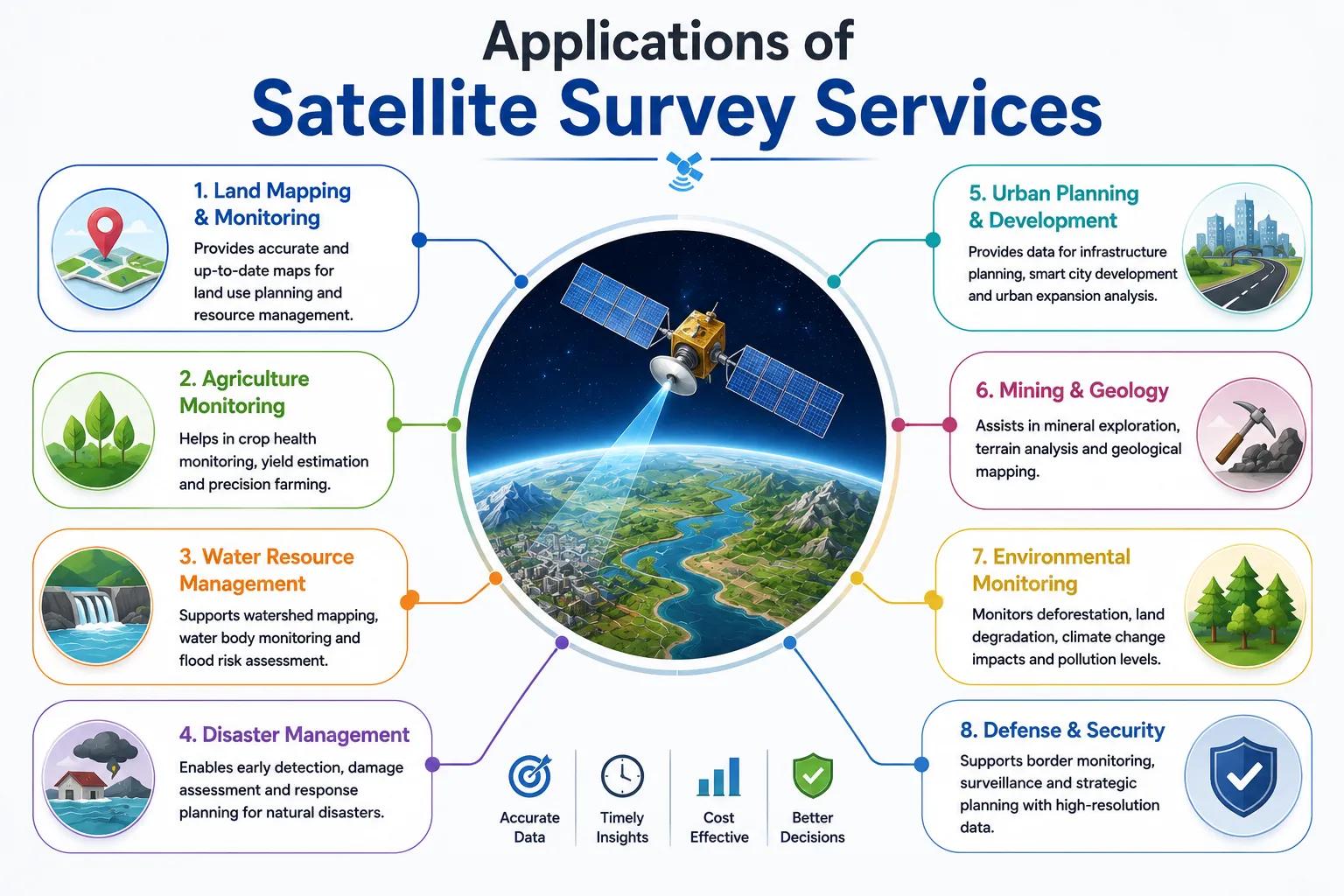 Applications of
Satellite Survey Services

1. Land Mapping & Monitoring
Provides accurate and up-to-date maps for land use planning and resource management.

2. Agriculture Monitoring
Helps in crop health monitoring, yield estimation and precision farming.

3. Water Resource Management
Supports watershed mapping, water body monitoring and flood risk assessment.

4. Disaster Management
Enables early detection, damage assessment and response planning for natural disasters.

5. Urban Planning & Development
Provides data for infrastructure planning, smart city development and urban expansion analysis.

6. Mining & Geology
Assists in mineral exploration, terrain analysis and geological mapping.

7. Environmental Monitoring
Monitors deforestation, land degradation, climate change impacts and pollution levels.

8. Defense & Security
Supports border monitoring, surveillance and strategic planning with high-resolution data.

Accurate Data

Timely Insights

Cost Effective

Better Decisions